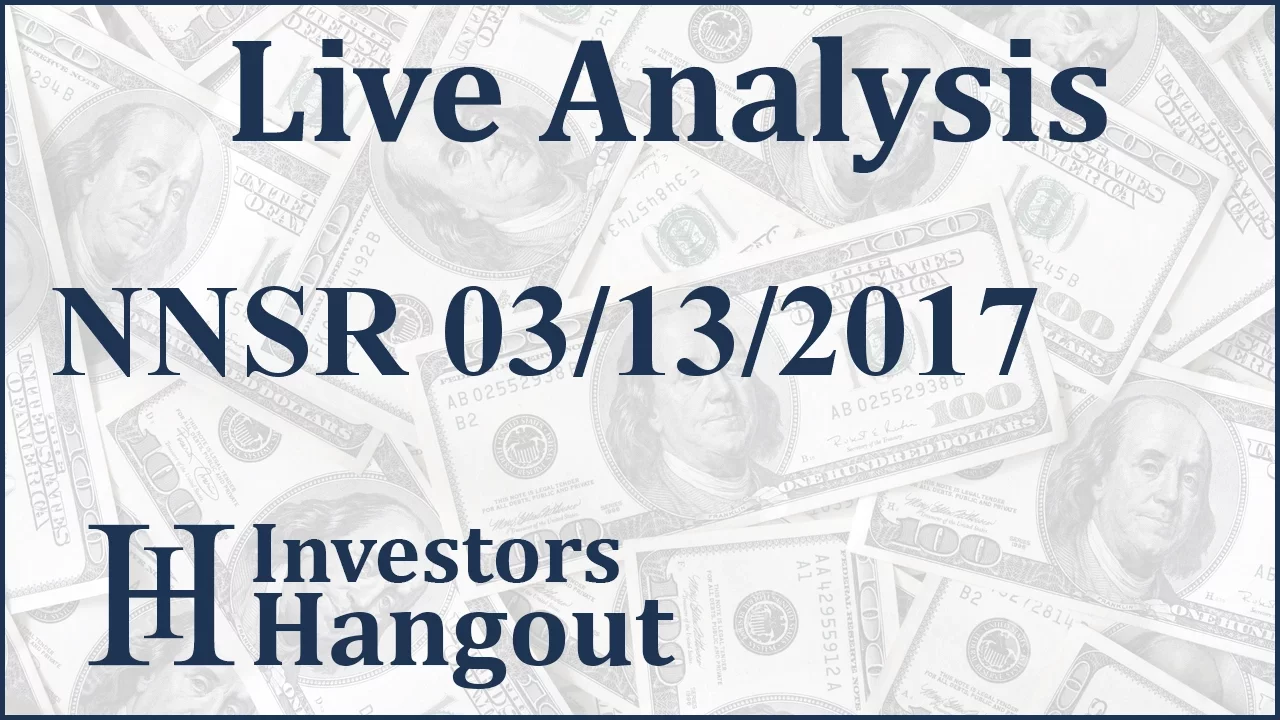 Live Analysis

NNSR 03/13/2017

IH Investors Hangout